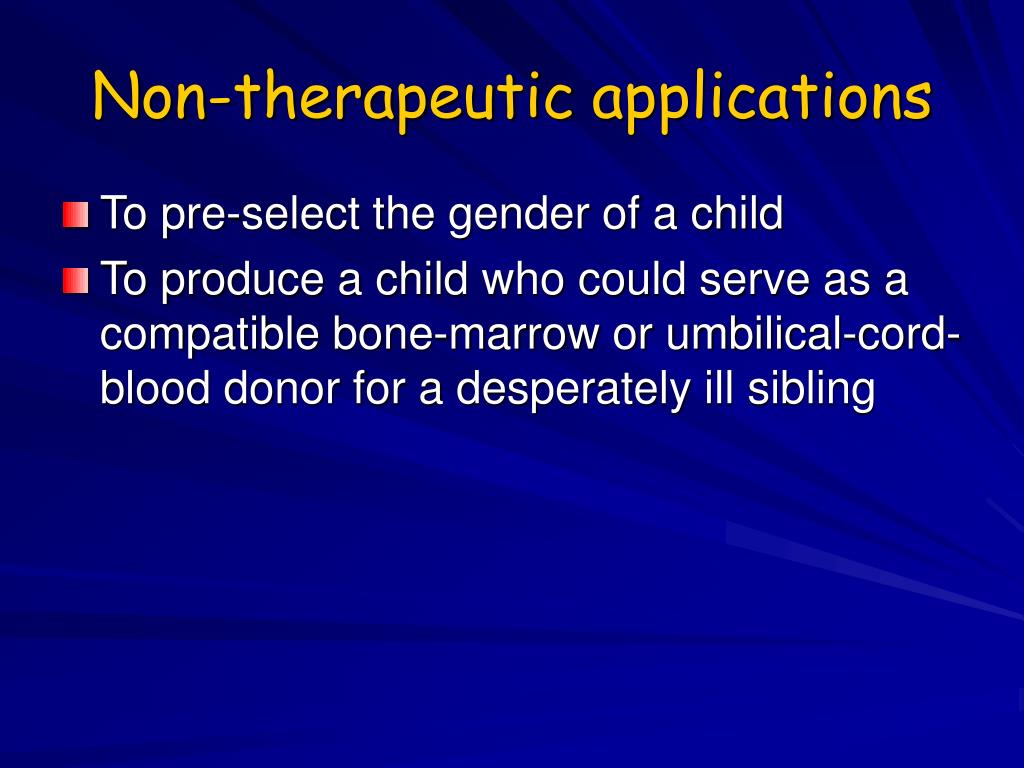 Non-therapeutic applications

To pre-select the gender of a child

To produce a child who could serve as a compatible bone-marrow or umbilical-cord-blood donor for a desperately ill sibling